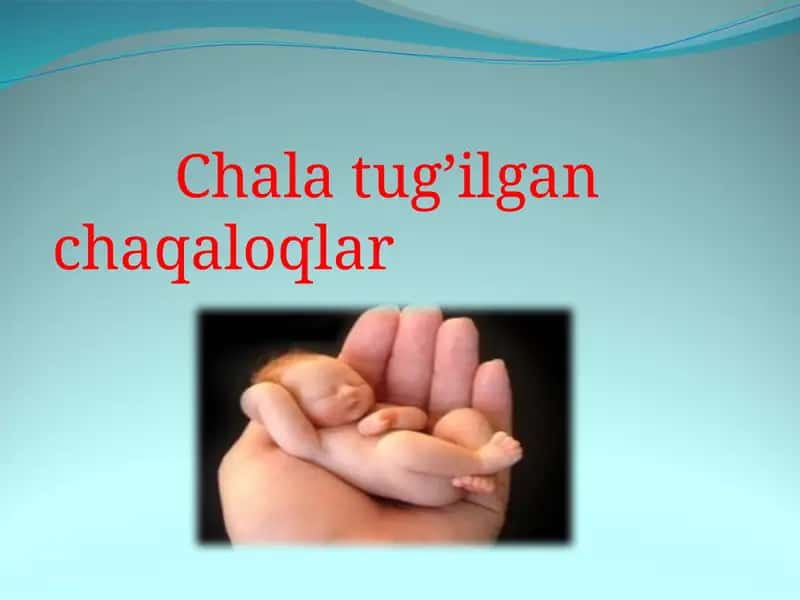 Chala tug’ilgan chaqaloqlar